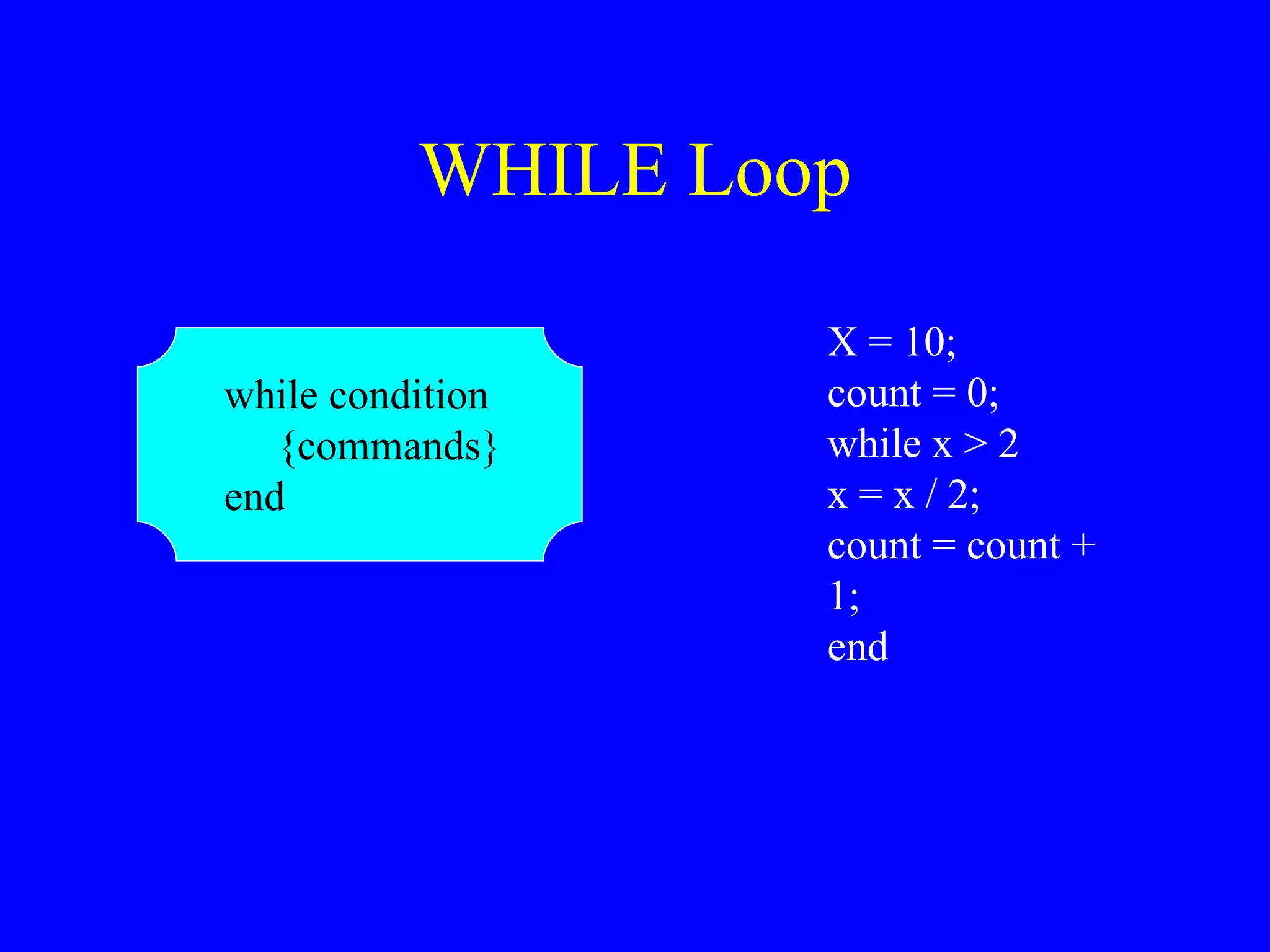 WHILE Loop

while condition
{commands}
end

X = 10;
count = 0;
while x > 2
x = x / 2;
count = count + 1;
end